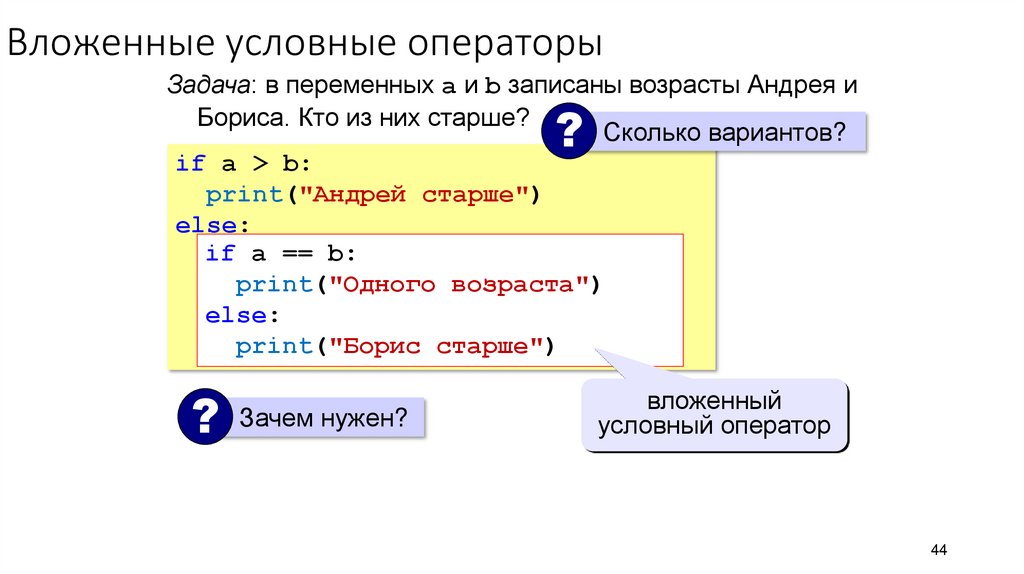 Вложенные условные операторы

Задача: в переменных a и b записаны возрасты Андрея и Бориса. Кто из них старше?

?

Сколько вариантов?

if a > b:
  print("Андрей старше")
else:
  if a == b:
    print("Одного возраста")
  else:
    print("Борис старше")

?

Зачем нужен?

вложенный условный оператор

44